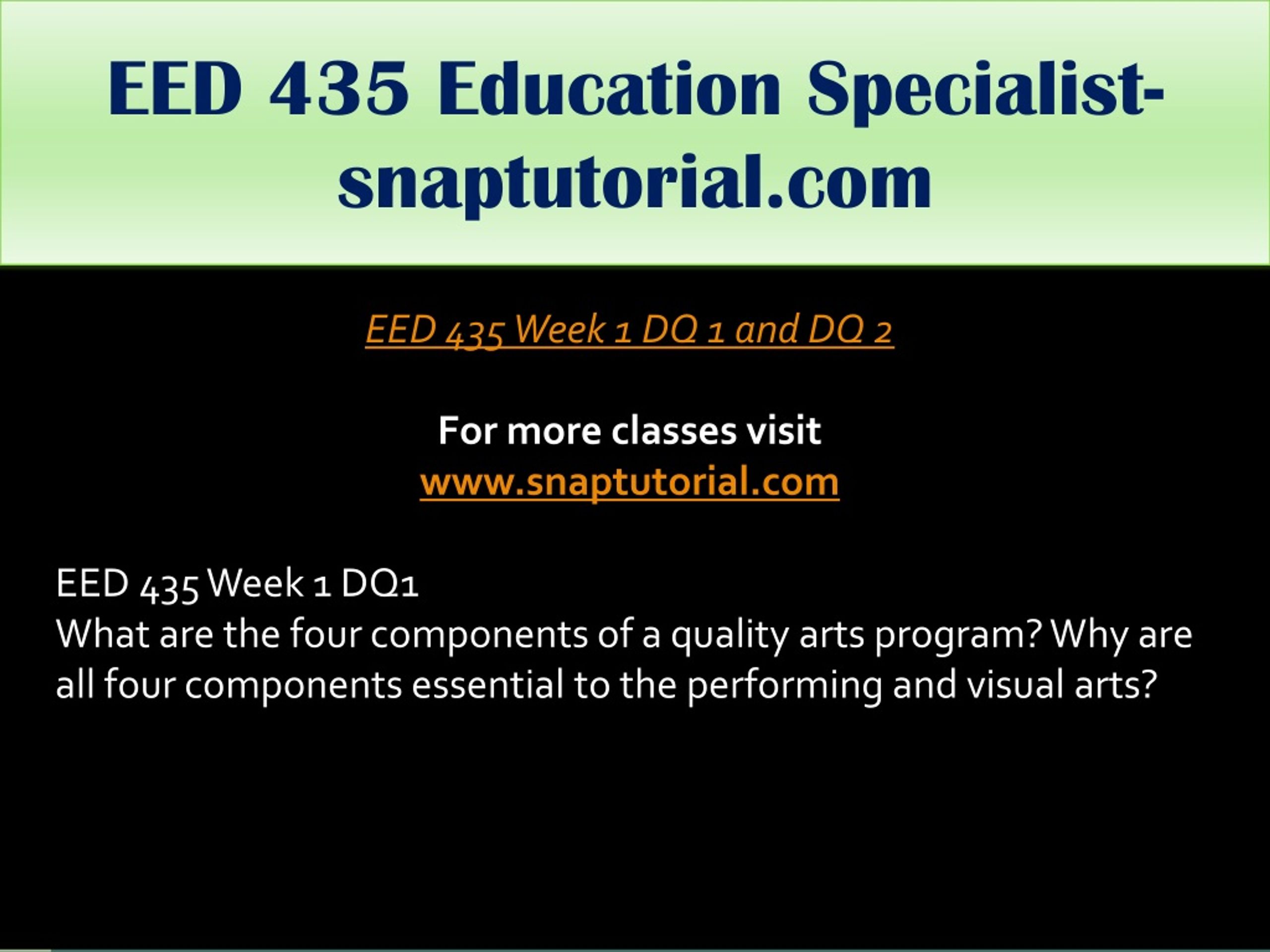 EED 435 Education Specialist-snaptutorial.com

EED 435 Week 1 DQ 1 and DQ 2

For more classes visit
www.snaptutorial.com

EED 435 Week 1 DQ1
What are the four components of a quality arts program? Why are all four components essential to the performing and visual arts?